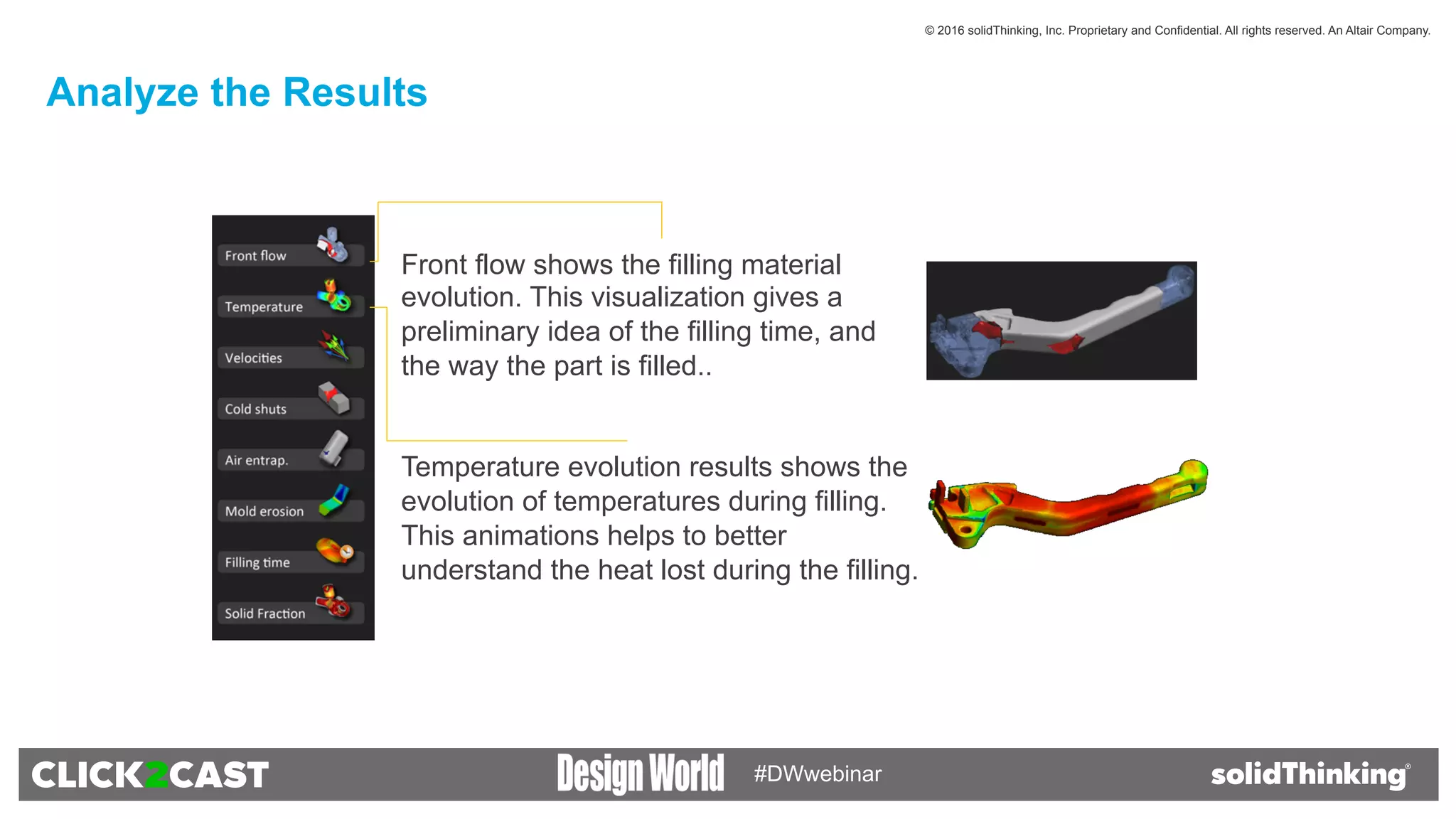 © 2016 solidThinking, Inc. Proprietary and Confidential. All rights reserved. An Altair Company.

Analyze the Results

Front flow

Temperature

Velocities

Cold shuts

Air entrap.

Mold erosion

Filling time

Solid Fraction

Front flow shows the filling material evolution. This visualization gives a preliminary idea of the filling time, and the way the part is filled..

Temperature evolution results shows the evolution of temperatures during filling. This animations helps to better understand the heat lost during the filling.

CLICK2CAST

Design World

#DWwebinar

solidThinking®